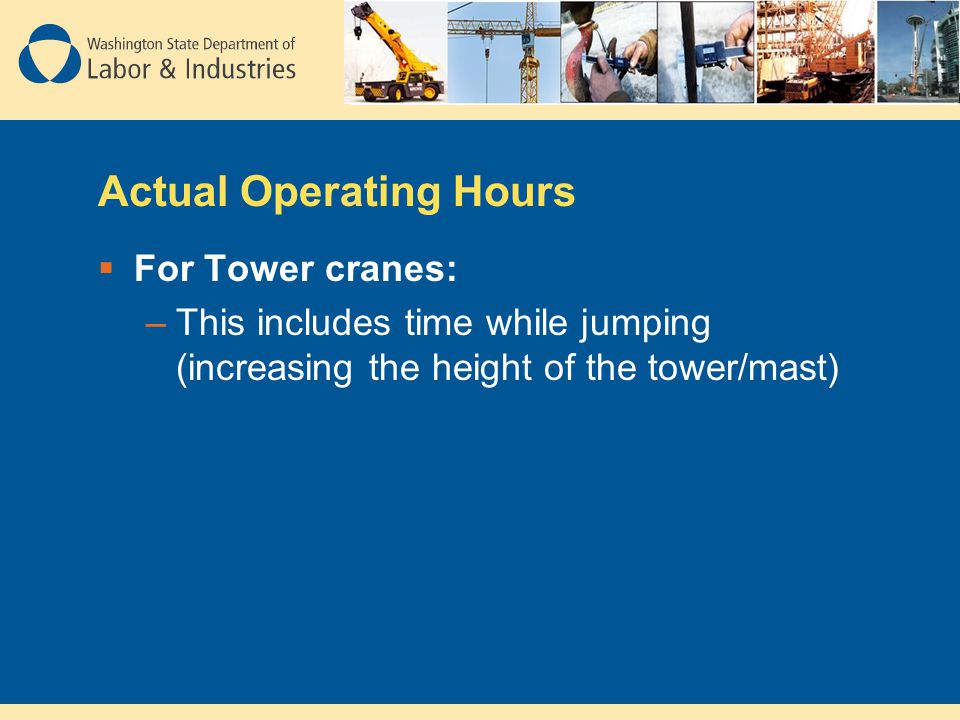 Washington State Department of
Labor & Industries

Actual Operating Hours

▪ For Tower cranes:
– This includes time while jumping (increasing the height of the tower/mast)